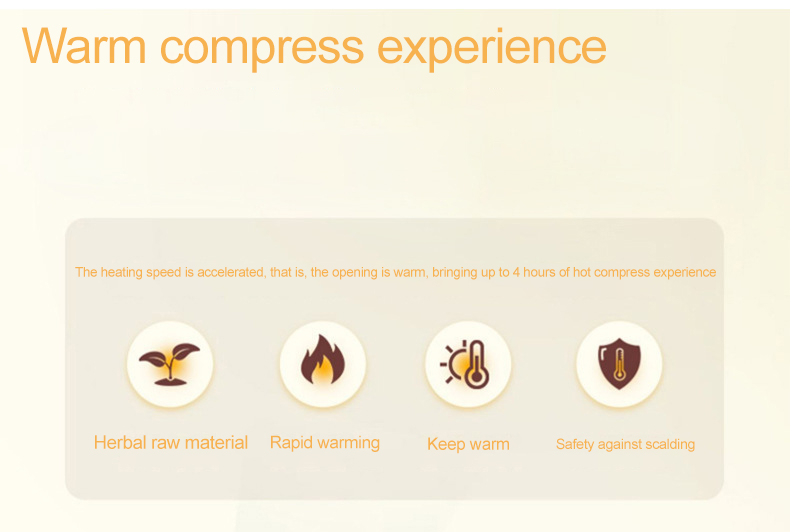 Warm compress experience

The heating speed is accelerated, that is, the opening is warm, bringing up to 4 hours of hot compress experience

Herbal raw material

Rapid warming

Keep warm

Safety against scalding